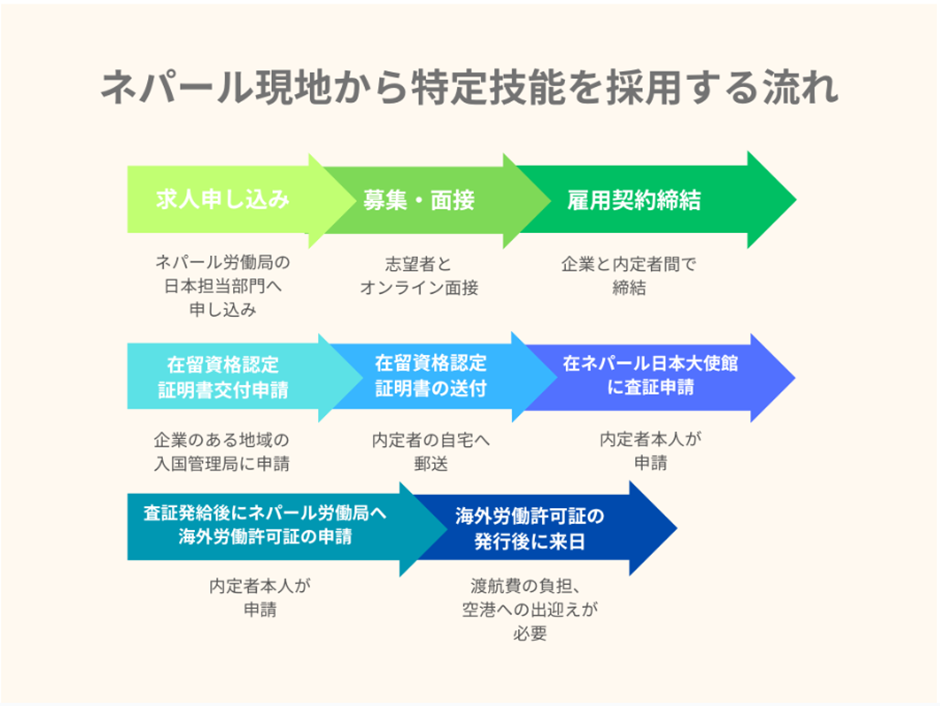 ネパール現地から特定技能を採用する流れ

求人申し込み

ネパール労働局の日本担当部門へ申し込み

募集・面接

志望者とオンライン面接

雇用契約締結

企業と内定者間で締結

在留資格認定証明書交付申請

企業のある地域の入国管理局に申請

在留資格認定証明書の送付

内定者の自宅へ郵送

在ネパール日本大使館に査証申請

内定者本人が申請

査証発給後にネパール労働局へ海外労働許可証の申請

内定者本人が申請

海外労働許可証の発行後に来日

渡航費の負担、空港への出迎えが必要